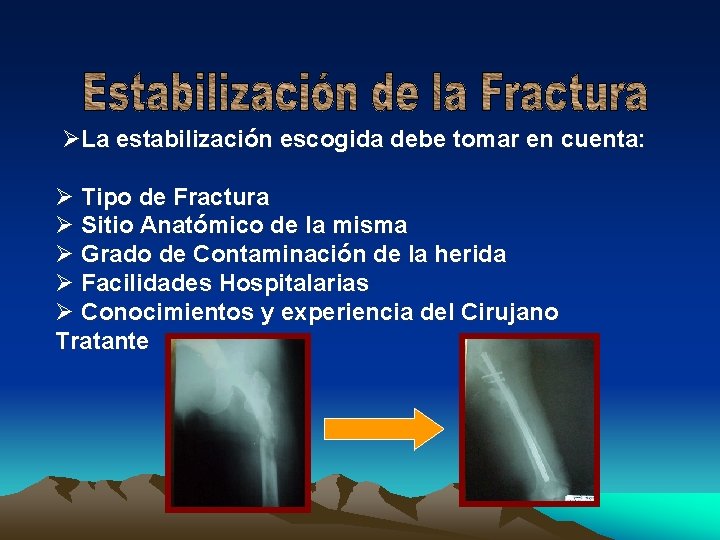 Estabilización de la Fractura

➢La estabilización escogida debe tomar en cuenta:

➢ Tipo de Fractura
➢ Sitio Anatómico de la misma
➢ Grado de Contaminación de la herida
➢ Facilidades Hospitalarias
➢ Conocimientos y experiencia del Cirujano Tratante